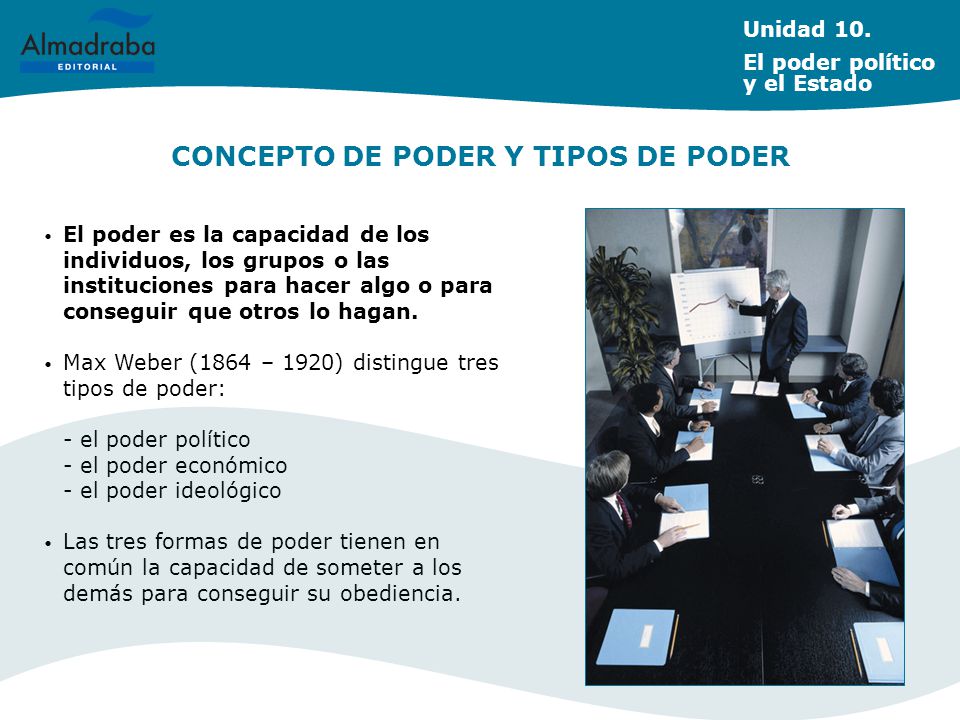 Almadraba
EDITORIAL

Unidad 10.

El poder político y el Estado

CONCEPTO DE PODER Y TIPOS DE PODER

• El poder es la capacidad de los individuos, los grupos o las instituciones para hacer algo o para conseguir que otros lo hagan.

• Max Weber (1864 – 1920) distingue tres tipos de poder:

- el poder político
- el poder económico
- el poder ideológico

• Las tres formas de poder tienen en común la capacidad de someter a los demás para conseguir su obediencia.